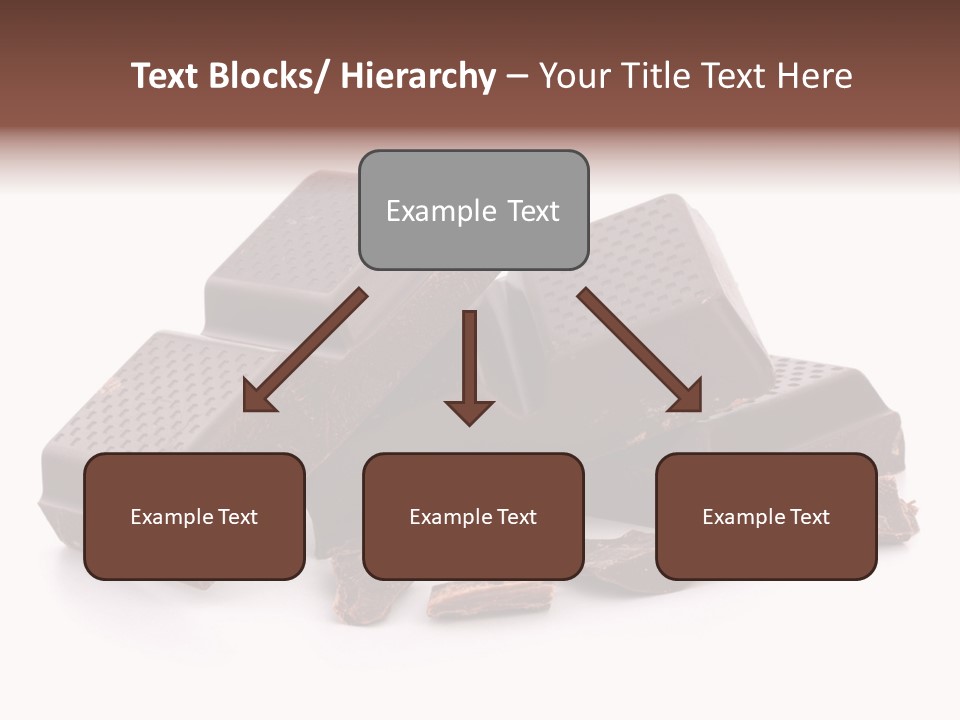 Text Blocks/ Hierarchy – Your Title Text Here

Example Text

Example Text

Example Text

Example Text